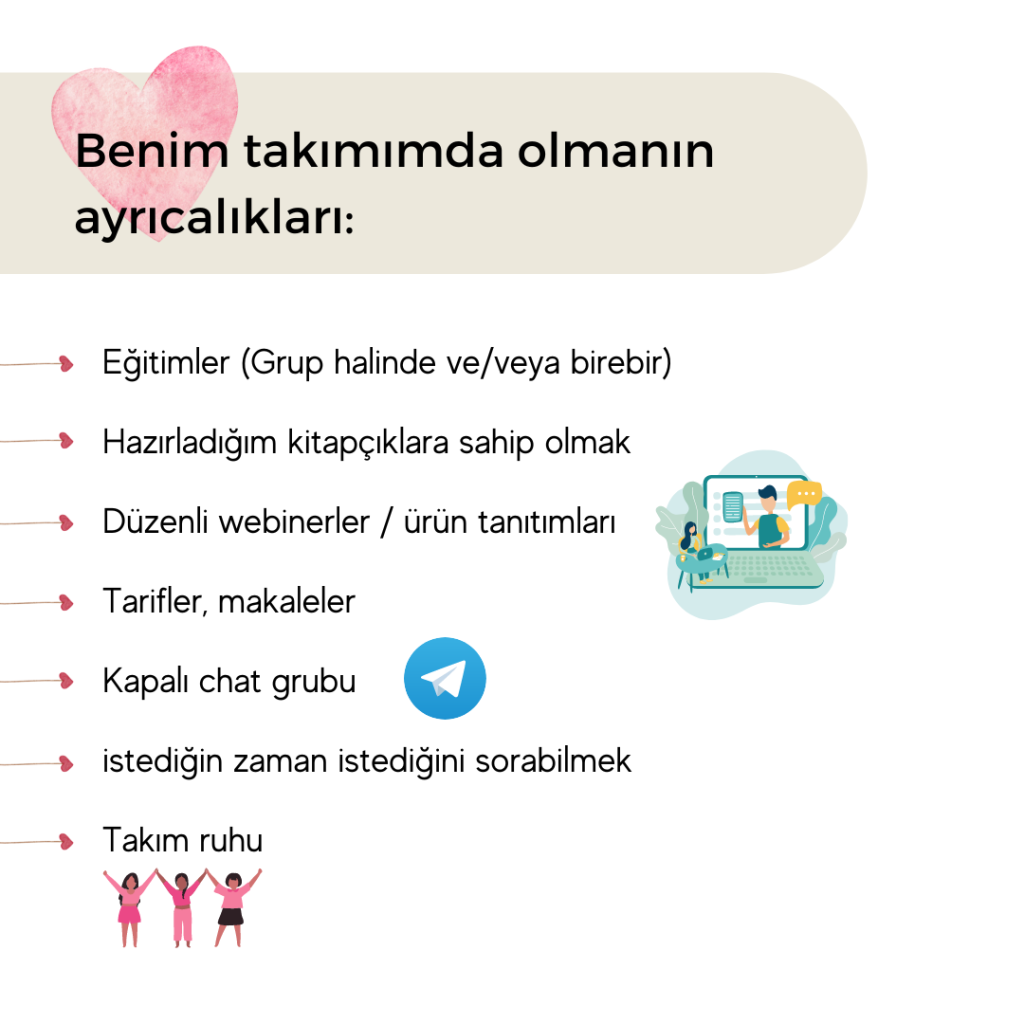 Benim takımımda olmanın ayrıcalıkları:

Eğitimler (Grup halinde ve/veya birebir)

Hazırladığım kitapçıklara sahip olmak

Düzenli webinerler / ürün tanıtımları

Tarifler, makaleler

Kapalı chat grubu

istediğin zaman istediğini sorabilmek

Takım ruhu